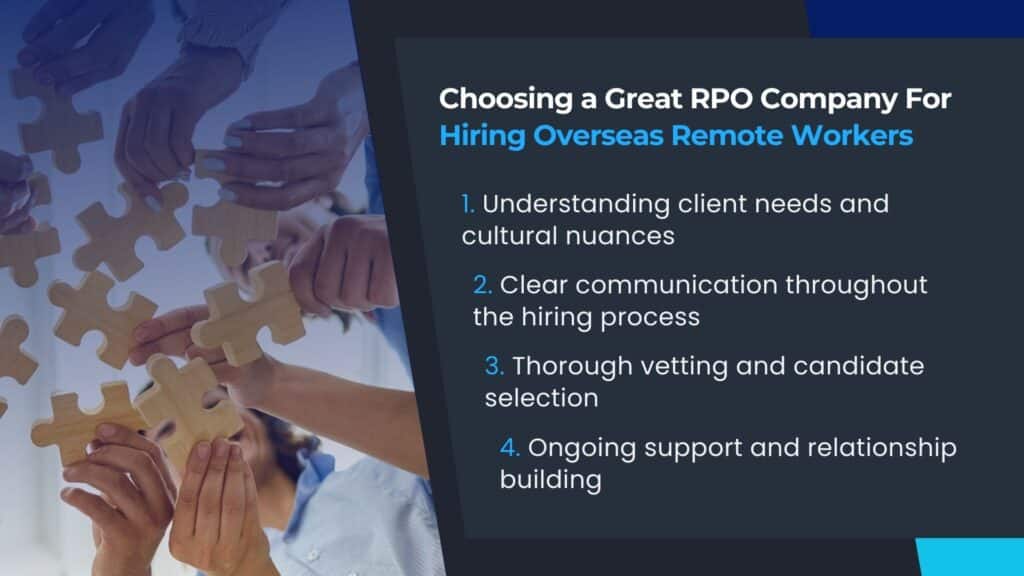 Choosing a Great RPO Company For Hiring Overseas Remote Workers

1. Understanding client needs and cultural nuances

2. Clear communication throughout the hiring process

3. Thorough vetting and candidate selection

4. Ongoing support and relationship building